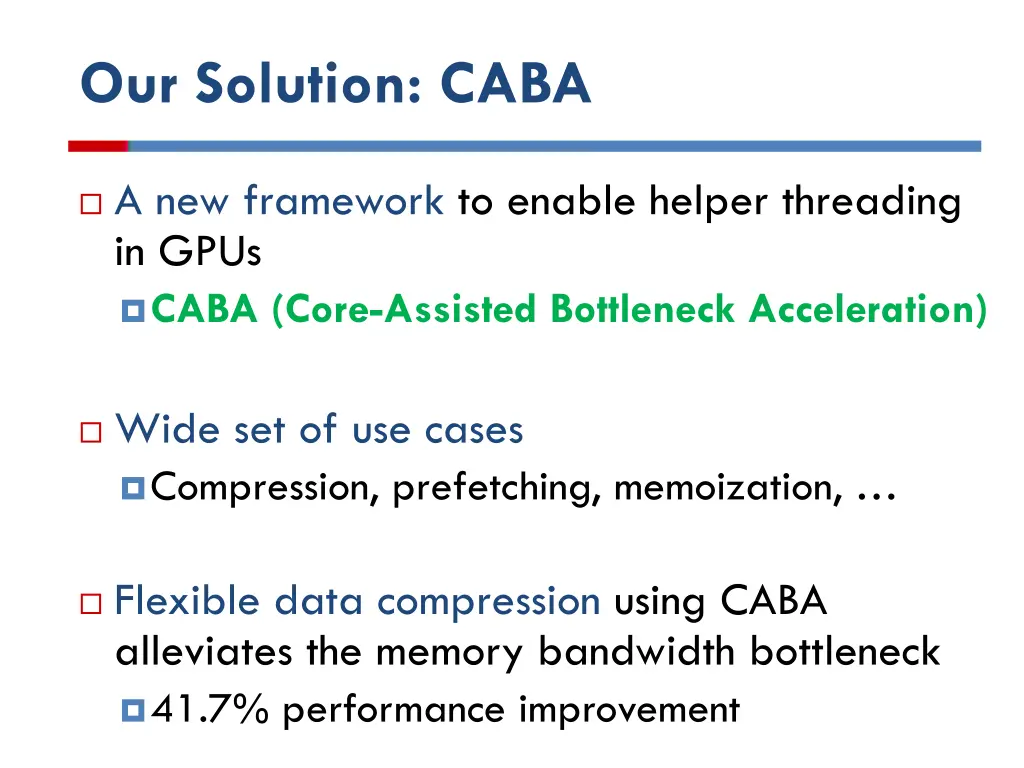 Our Solution: CABA

A new framework to enable helper threading in GPUs

CABA (Core-Assisted Bottleneck Acceleration)

Wide set of use cases

Compression, prefetching, memoization, …

Flexible data compression using CABA alleviates the memory bandwidth bottleneck

41.7% performance improvement